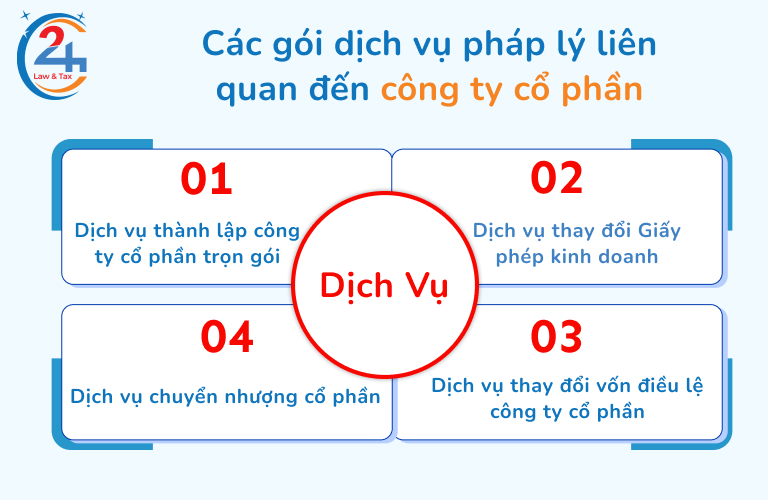 24 Law & Tax

Các gói dịch vụ pháp lý liên quan đến công ty cổ phần

01
Dịch vụ thành lập công ty cổ phần trọn gói

02
Dịch vụ thay đổi Giấy phép kinh doanh

Dịch Vụ

04
Dịch vụ chuyển nhượng cổ phần

03
Dịch vụ thay đổi vốn điều lệ công ty cổ phần